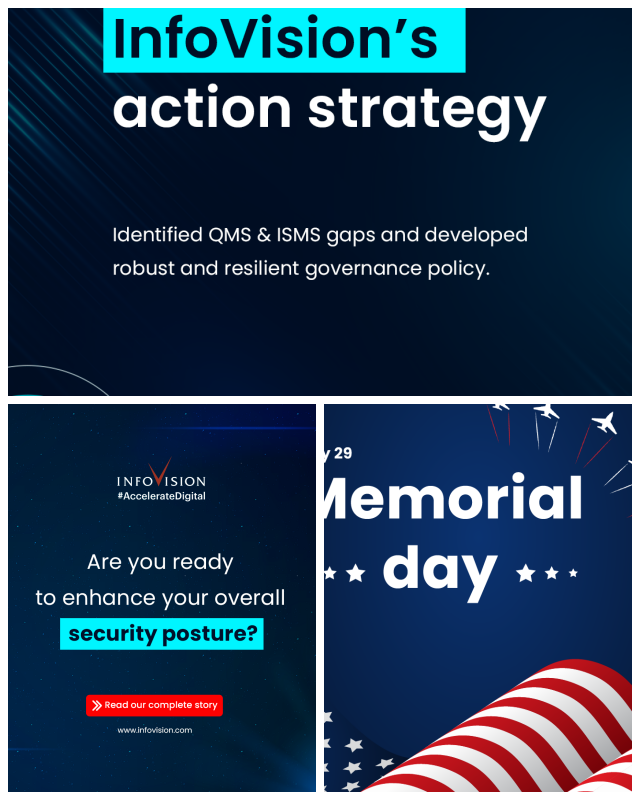 InfoVision's action strategy

Identified QMS & ISMS gaps and developed robust and resilient governance policy.

INFOVISION
#AccelerateDigital

Are you ready to enhance your overall security posture?

Read our complete story

www.infovision.com

y 29

Memorial day